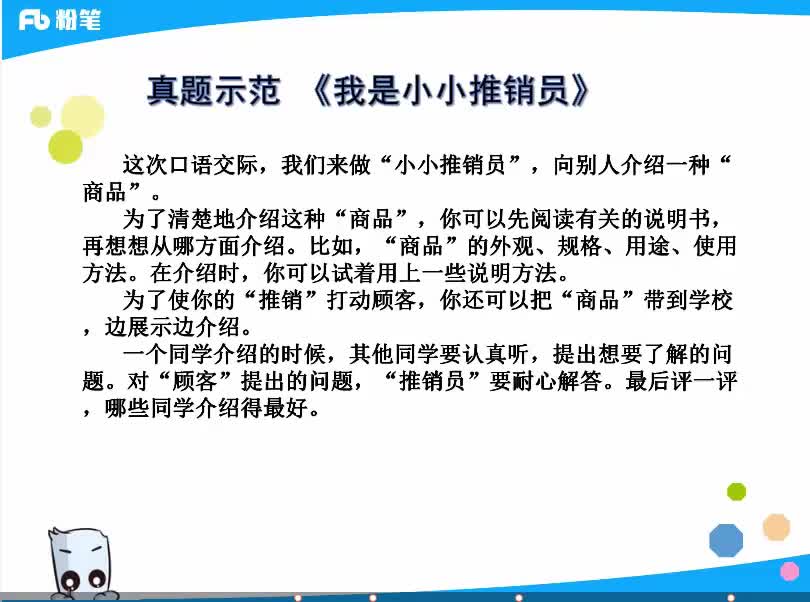 Fb 粉笔

真题示范 《我是小小推销员》

这次口语交际，我们来做“小小推销员”，向别人介绍一种“商品”。

为了清楚地介绍这种“商品”，你可以先阅读有关的说明书，再想想从哪方面介绍。比如，“商品”的外观、规格、用途、使用方法。在介绍时，你可以试着用上一些说明方法。

为了使你的“推销”打动顾客，你还可以把“商品”带到学校，边展示边介绍。

一个同学介绍的时候，其他同学要认真听，提出想要了解的问题。对“顾客”提出的问题，“推销员”要耐心解答。最后评一评，哪些同学介绍得最好。